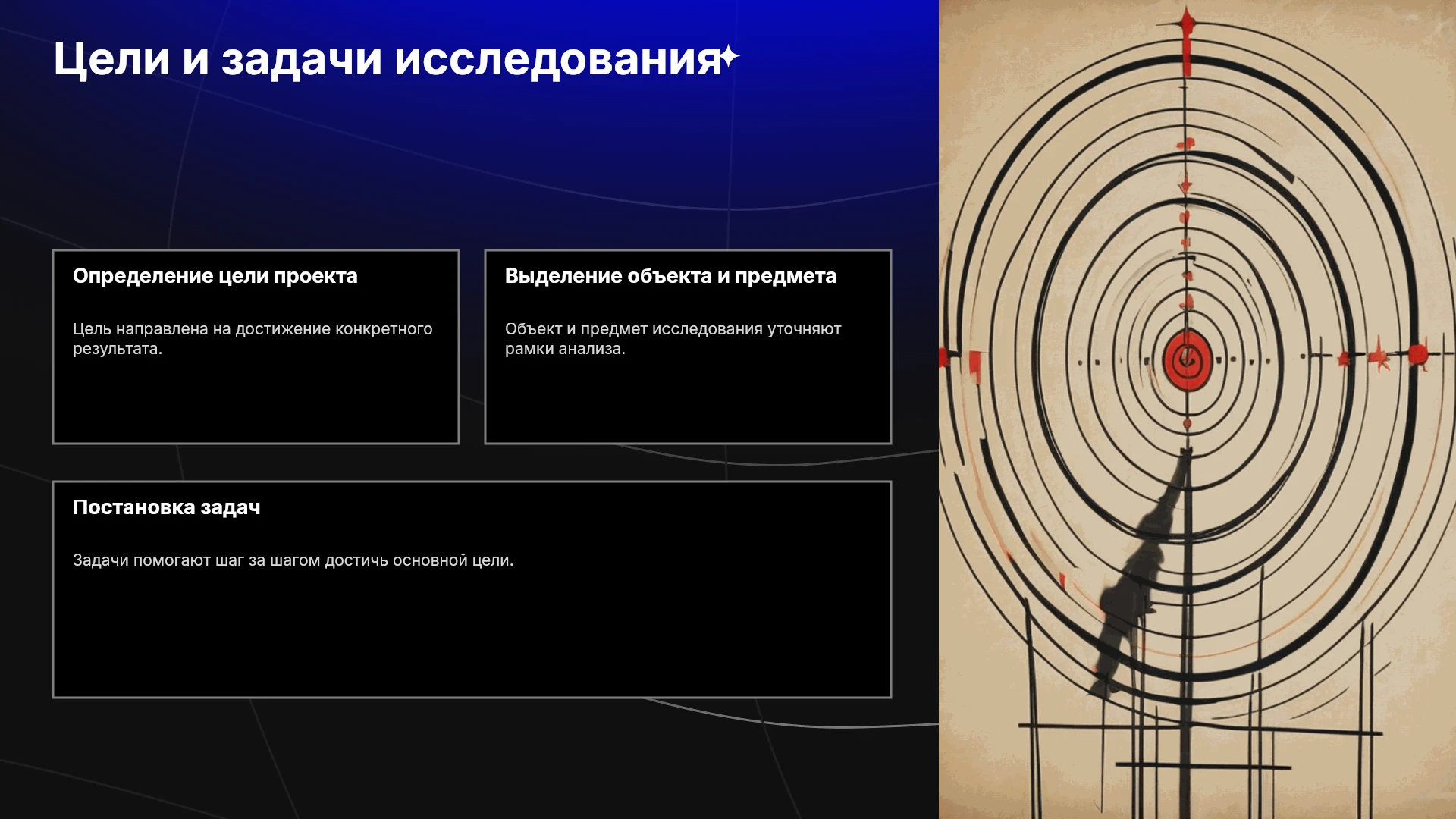 Цели и задачи исследования

Определение цели проекта

Цель направлена на достижение конкретного результата.

Выделение объекта и предмета

Объект и предмет исследования уточняют рамки анализа.

Постановка задач

Задачи помогают шаг за шагом достичь основной цели.